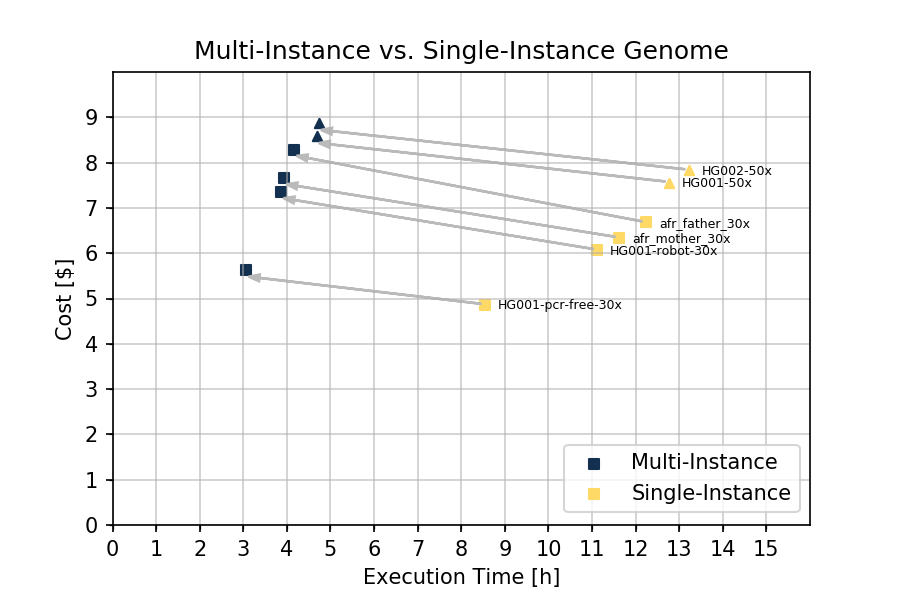 Multi-Instance vs. Single-Instance Genome

Cost [$]

9
8
7
6
5
4
3
2
1
0

HG002-50x
HG001-50x
afr_father_30x
afr_mother_30x
HG001-robot-30x
HG001-pcr-free-30x

Multi-Instance
Single-Instance

0 1 2 3 4 5 6 7 8 9 10 11 12 13 14 15

Execution Time [h]